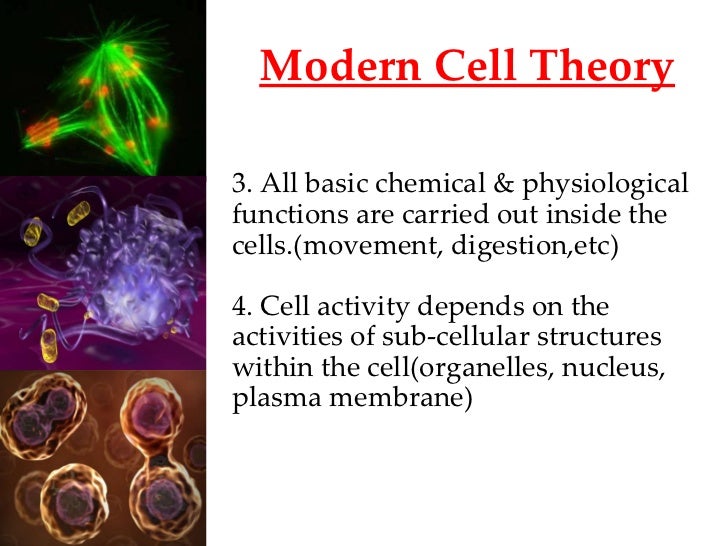 Modern Cell Theory

3. All basic chemical & physiological functions are carried out inside the cells.(movement, digestion,etc)

4. Cell activity depends on the activities of sub-cellular structures within the cell(organelles, nucleus, plasma membrane)